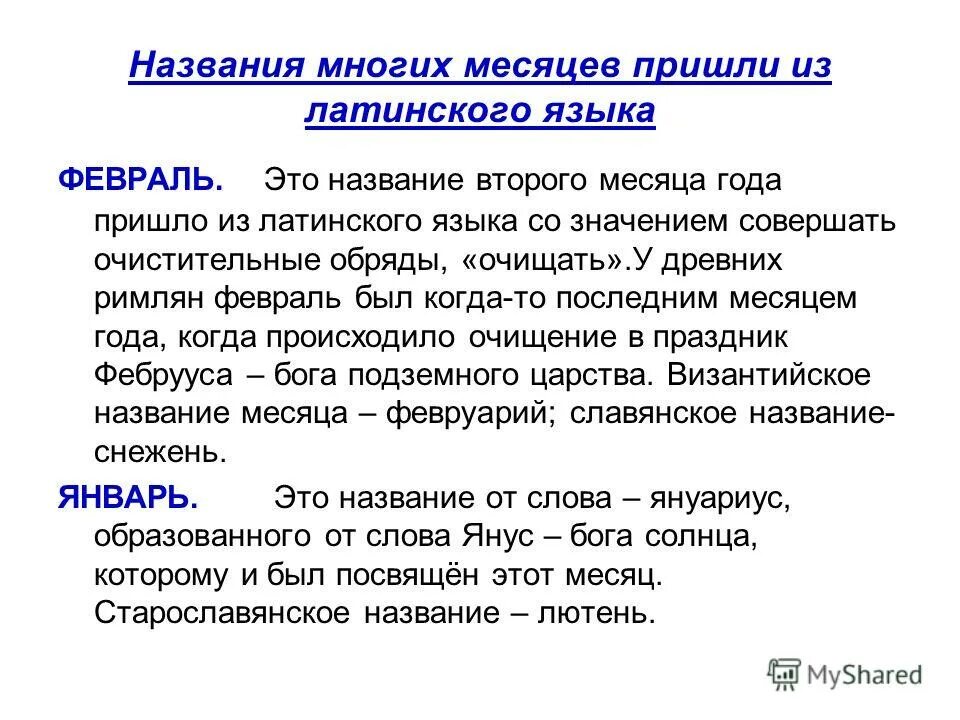 Названия многих месяцев пришли из латинского языка

ФЕВРАЛЬ. Это название второго месяца года пришло из латинского языка со значением совершать очистительные обряды, «очищать».У древних римлян февраль был когда-то последним месяцем года, когда происходило очищение в праздник Фебрууса – бога подземного царства. Византийское название месяца – февруарий; славянское название- снежень.

ЯНВАРЬ. Это название от слова – януариус, образованного от слова Янус – бога солнца, которому и был посвящён этот месяц. Старославянское название – лютень.

MyShared